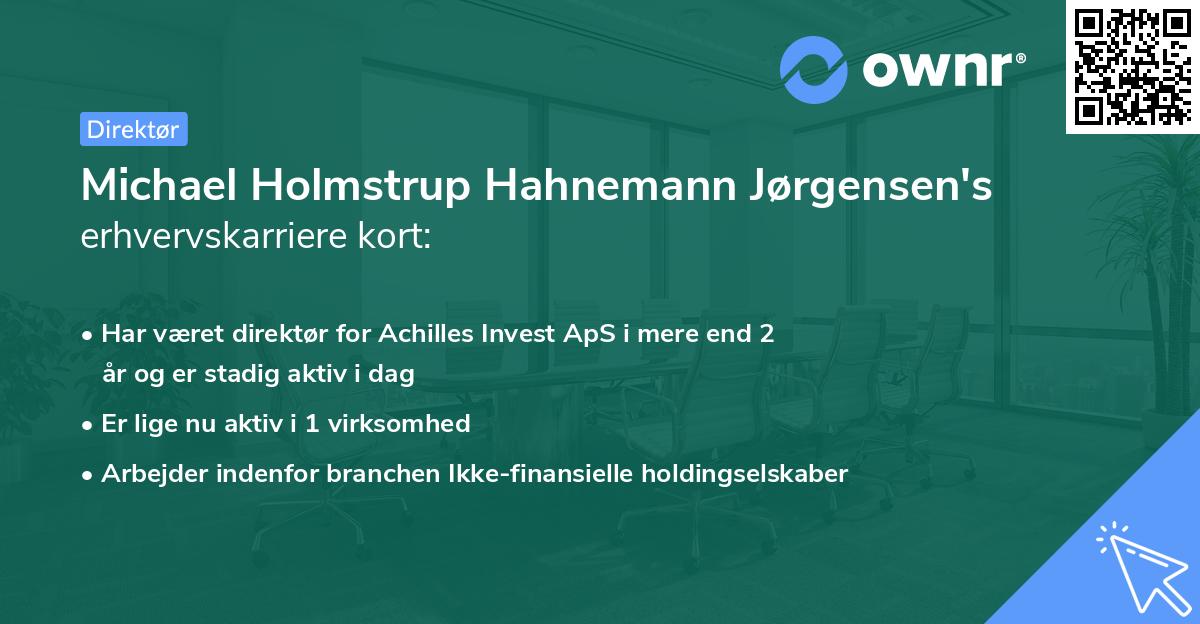 ownr®

Direktør

Michael Holmstrup Hahnemann Jørgensen's erhvervskarriere kort:

• Har været direktør for Achilles Invest ApS i mere end 2 år og er stadig aktiv i dag

• Er lige nu aktiv i 1 virksomhed

• Arbejder indenfor branchen Ikke-finansielle holdingselskaber